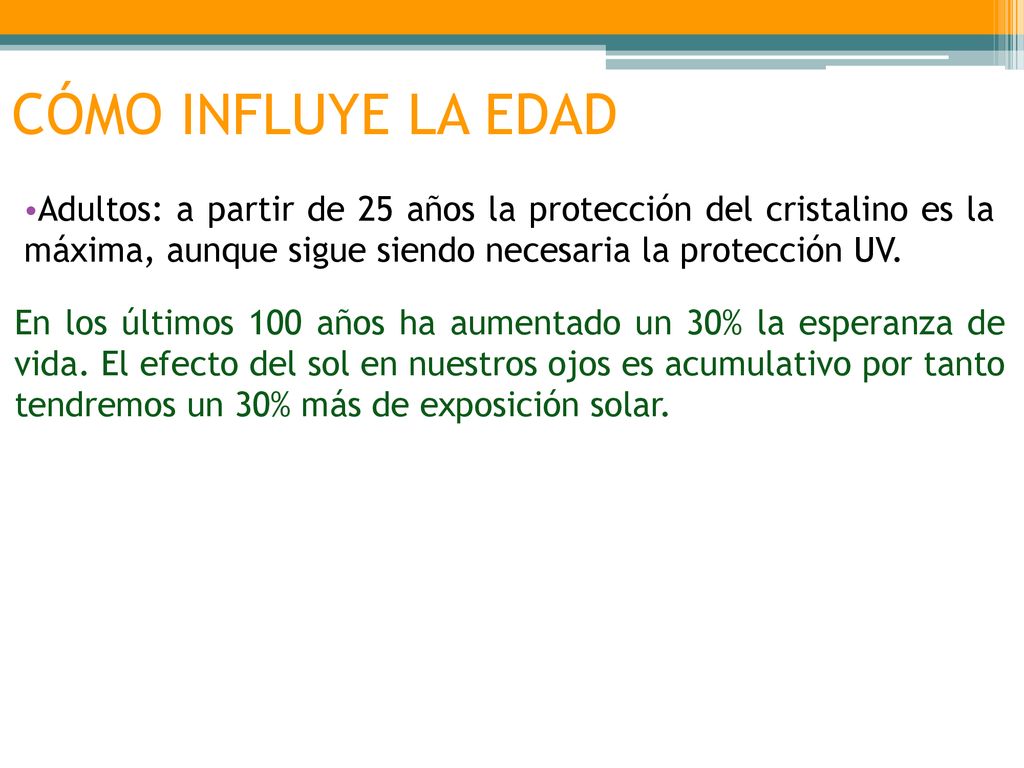 CÓMO INFLUYE LA EDAD

•Adultos: a partir de 25 años la protección del cristalino es la máxima, aunque sigue siendo necesaria la protección UV.

En los últimos 100 años ha aumentado un 30% la esperanza de vida. El efecto del sol en nuestros ojos es acumulativo por tanto tendremos un 30% más de exposición solar.